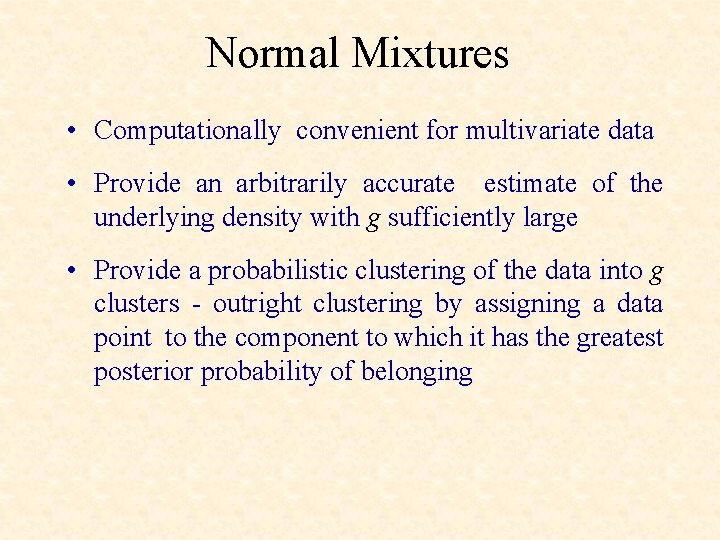 Normal Mixtures

• Computationally convenient for multivariate data

• Provide an arbitrarily accurate estimate of the underlying density with $g$ sufficiently large

• Provide a probabilistic clustering of the data into $g$ clusters - outright clustering by assigning a data point to the component to which it has the greatest posterior probability of belonging